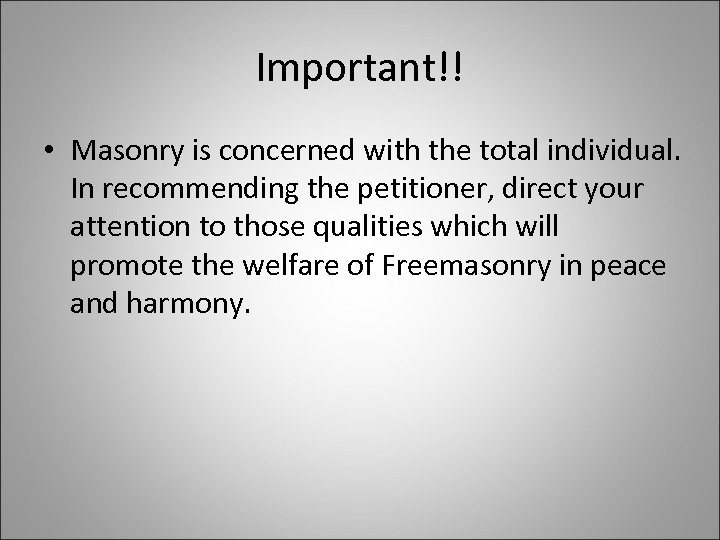 Important!!

• Masonry is concerned with the total individual. In recommending the petitioner, direct your attention to those qualities which will promote the welfare of Freemasonry in peace and harmony.